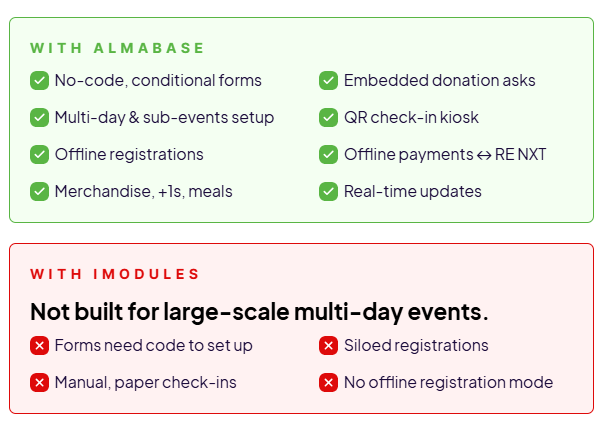 WITH ALMABASE

No-code, conditional forms
Multi-day & sub-events setup
Offline registrations
Merchandise, +1s, meals

Embedded donation asks
QR check-in kiosk
Offline payments ↔ RE NXT
Real-time updates

WITH IMODULES

Not built for large-scale multi-day events.

Forms need code to set up
Manual, paper check-ins

Siloed registrations
No offline registration mode